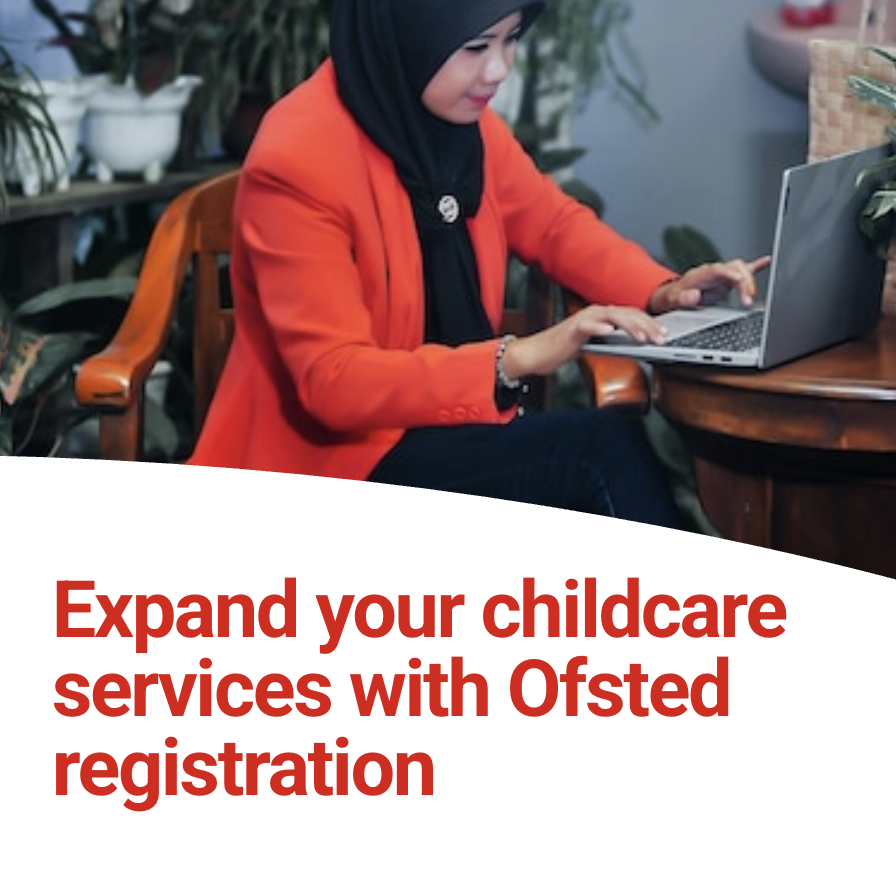 Expand your childcare services with Ofsted registration